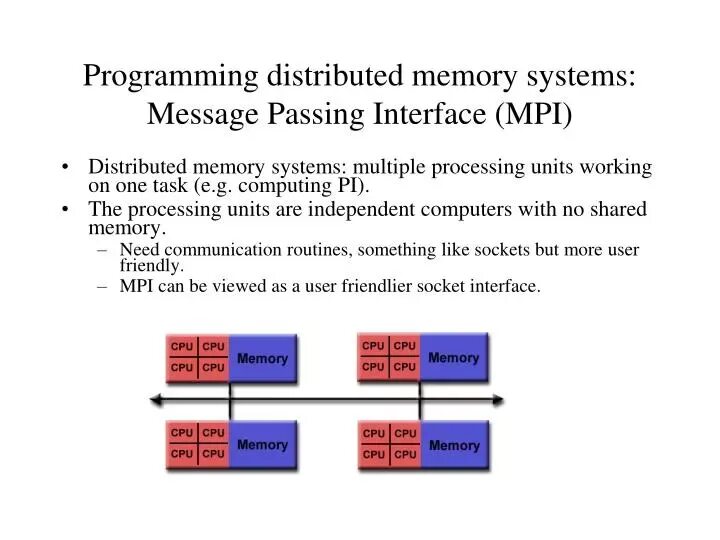 Programming distributed memory systems: Message Passing Interface (MPI)

• Distributed memory systems: multiple processing units working on one task (e.g. computing PI).
• The processing units are independent computers with no shared memory.
– Need communication routines, something like sockets but more user friendly.
– MPI can be viewed as a user friendlier socket interface.

CPU CPU CPU CPU Memory
CPU CPU CPU CPU Memory
CPU CPU CPU CPU Memory
CPU CPU CPU CPU Memory